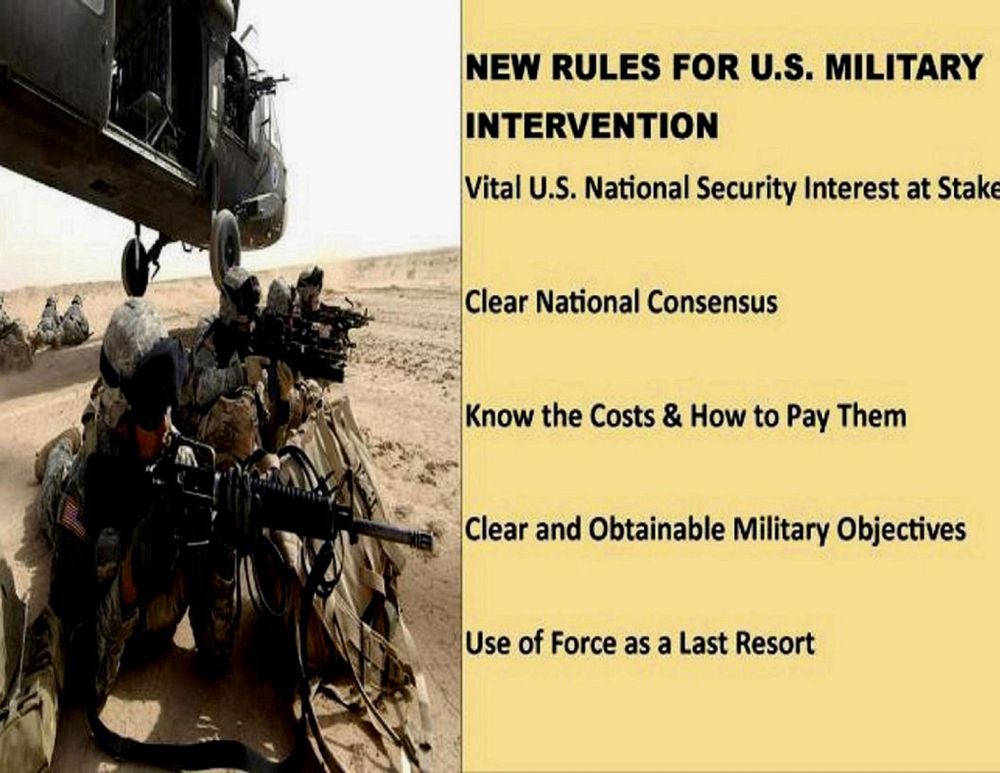 NEW RULES FOR U.S. MILITARY INTERVENTION

Vital U.S. National Security Interest at Stake

Clear National Consensus

Know the Costs & How to Pay Them

Clear and Obtainable Military Objectives

Use of Force as a Last Resort